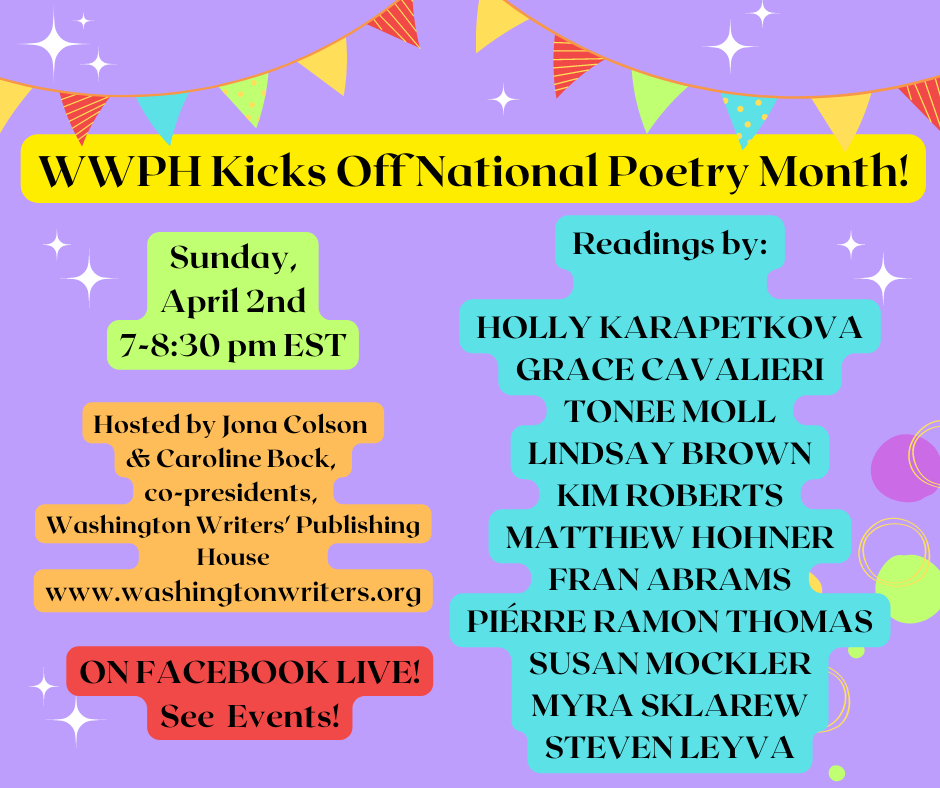 WWPH Kicks Off National Poetry Month!

Sunday,
April 2nd
7-8:30 pm EST

Hosted by Jona Colson & Caroline Bock, co-presidents, Washington Writers' Publishing House
www.washingtonwriters.org

ON FACEBOOK LIVE!
See Events!

Readings by:

HOLLY KARAPETKOVA
GRACE CAVALIERI
TONEE MOLL
LINDSAY BROWN
KIM ROBERTS
MATTHEW HOHNER
FRAN ABRAMS
PIÉRRE RAMON THOMAS
SUSAN MOCKLER
MYRA SKLAREW
STEVEN LEYVA